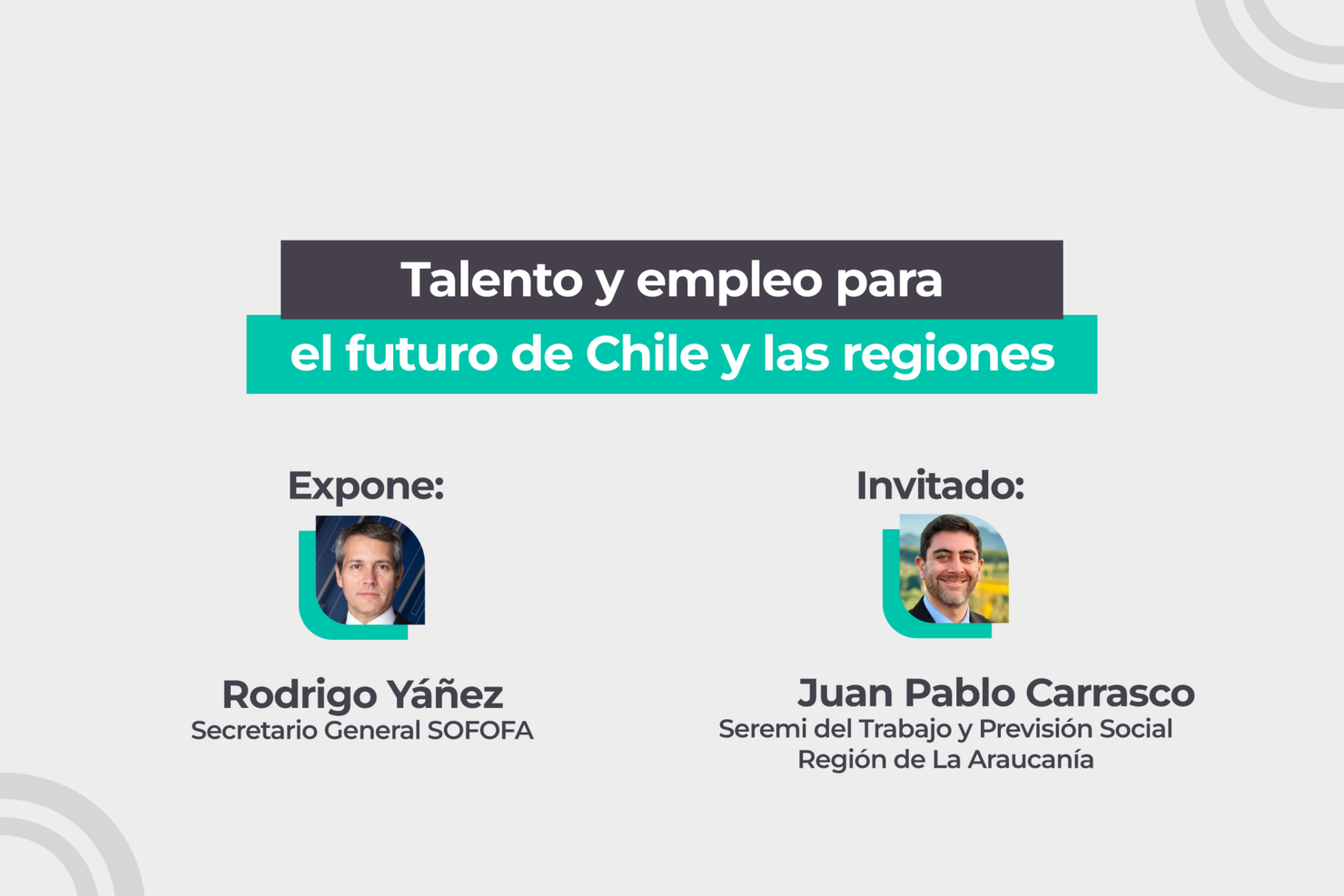 Talento y empleo para
el futuro de Chile y las regiones

Expone:

Rodrigo Yáñez
Secretario General SOFOFA

Invitado:

Juan Pablo Carrasco
Seremi del Trabajo y Previsión Social
Región de La Araucanía